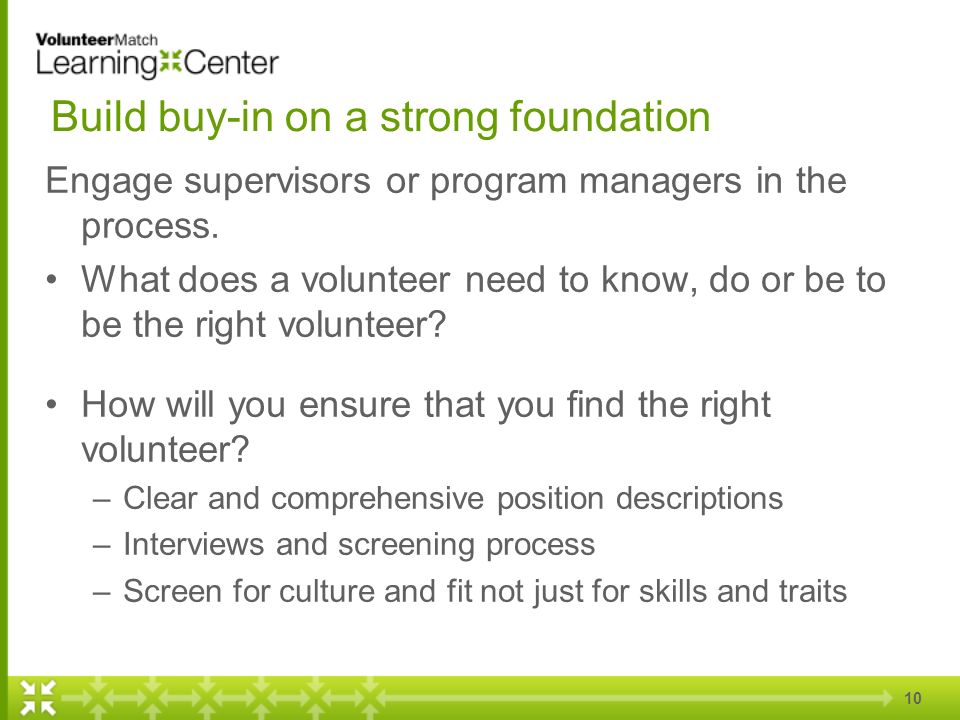 VolunteerMatch
Learning Center

Build buy-in on a strong foundation

Engage supervisors or program managers in the process.

• What does a volunteer need to know, do or be to be the right volunteer?

• How will you ensure that you find the right volunteer?
– Clear and comprehensive position descriptions
– Interviews and screening process
– Screen for culture and fit not just for skills and traits

10